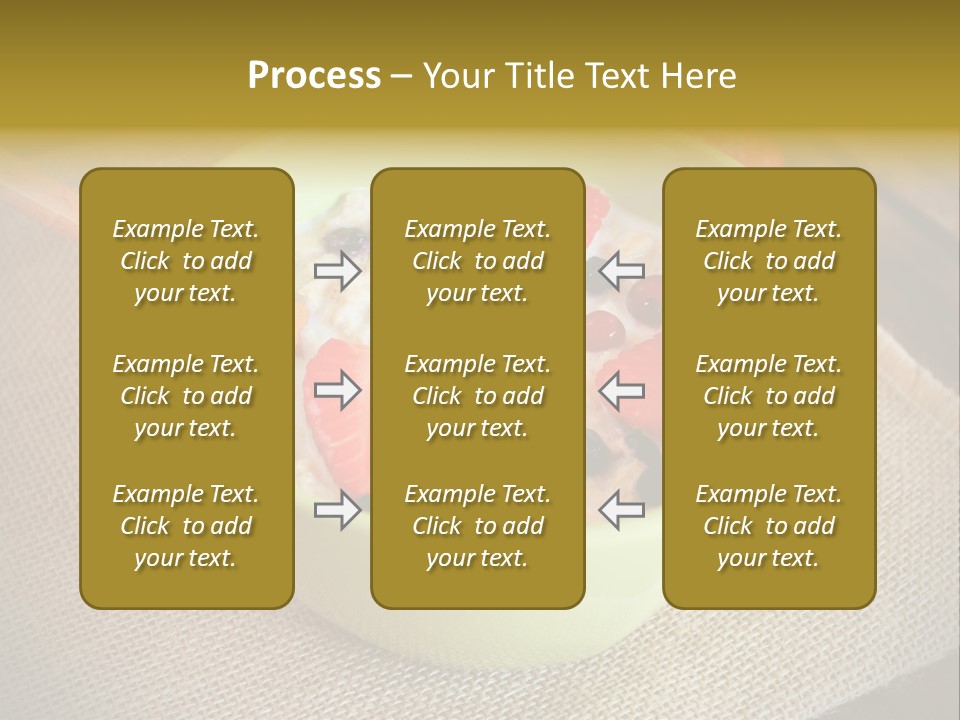 Process – Your Title Text Here

Example Text. Click to add your text.

Example Text. Click to add your text.

Example Text. Click to add your text.

Example Text. Click to add your text.

Example Text. Click to add your text.

Example Text. Click to add your text.

Example Text. Click to add your text.

Example Text. Click to add your text.

Example Text. Click to add your text.